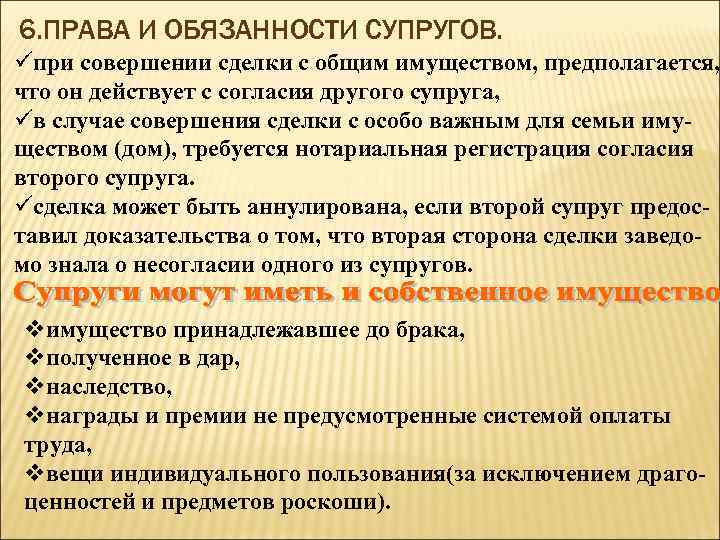 6.ПРАВА И ОБЯЗАННОСТИ СУПРУГОВ.

✓при совершении сделки с общим имуществом, предполагается, что он действует с согласия другого супруга,
✓в случае совершения сделки с особо важным для семьи имуществом (дом), требуется нотариальная регистрация согласия второго супруга.
✓сделка может быть аннулирована, если второй супруг предоставил доказательства о том, что вторая сторона сделки заведомо знала о несогласии одного из супругов.

Супруги могут иметь и собственное имущество

❖имущество принадлежавшее до брака,
❖полученное в дар,
❖наследство,
❖награды и премии не предусмотренные системой оплаты труда,
❖вещи индивидуального пользования(за исключением драгоценностей и предметов роскоши).